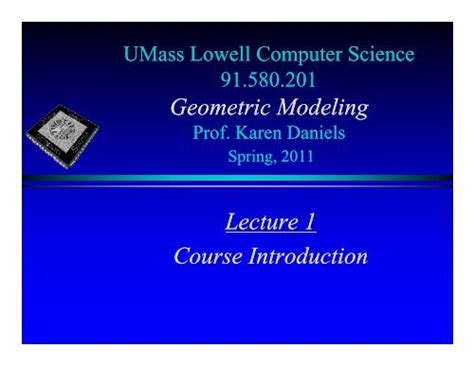 UMass Lowell Computer Science
91.580.201
Geometric Modeling
Prof. Karen Daniels
Spring, 2011

Lecture 1
Course Introduction